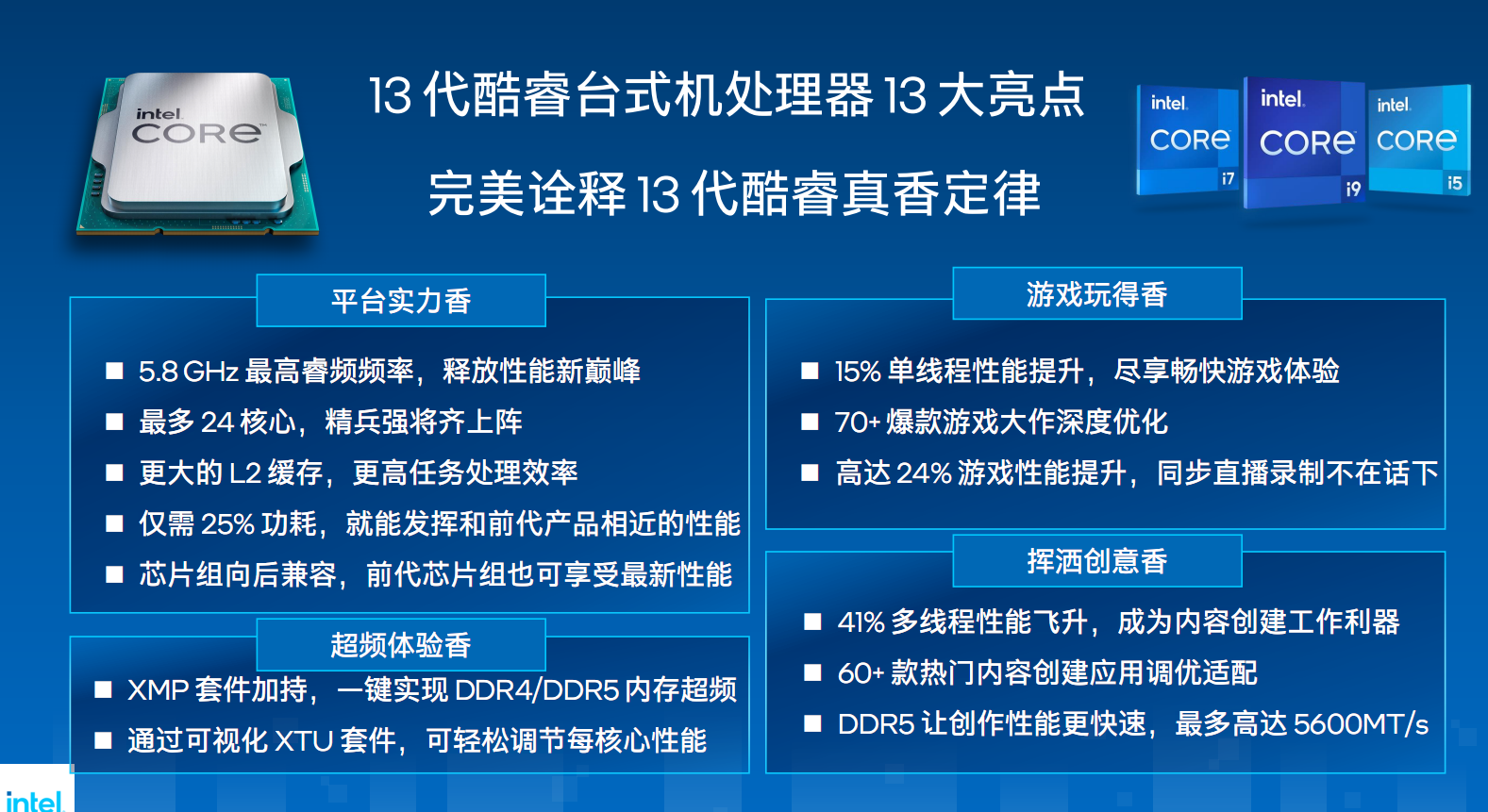 intel
CORE

13 代酷睿台式机处理器 13 大亮点

完美诠释 13 代酷睿真香定律

intel
CORE
i7

intel
CORE
i9

intel
CORE
i5

平台实力香

■ 5.8 GHz 最高睿频频率，释放性能新巅峰
■ 最多 24 核心，精兵强将齐上阵
■ 更大的 L2 缓存，更高任务处理效率
■ 仅需 25% 功耗，就能发挥和前代产品相近的性能
■ 芯片组向后兼容，前代芯片组也可享受最新性能

超频体验香

■ XMP 套件加持，一键实现 DDR4/DDR5 内存超频
■ 通过可视化 XTU 套件，可轻松调节每核心性能

游戏玩得香

■ 15% 单线程性能提升，尽享畅快游戏体验
■ 70+ 爆款游戏大作深度优化
■ 高达 24% 游戏性能提升，同步直播录制不在话下

挥洒创意香

■ 41% 多线程性能飞升，成为内容创建工作利器
■ 60+ 款热门内容创建应用调优适配
■ DDR5 让创作性能更快速，最多高达 5600MT/s

intel